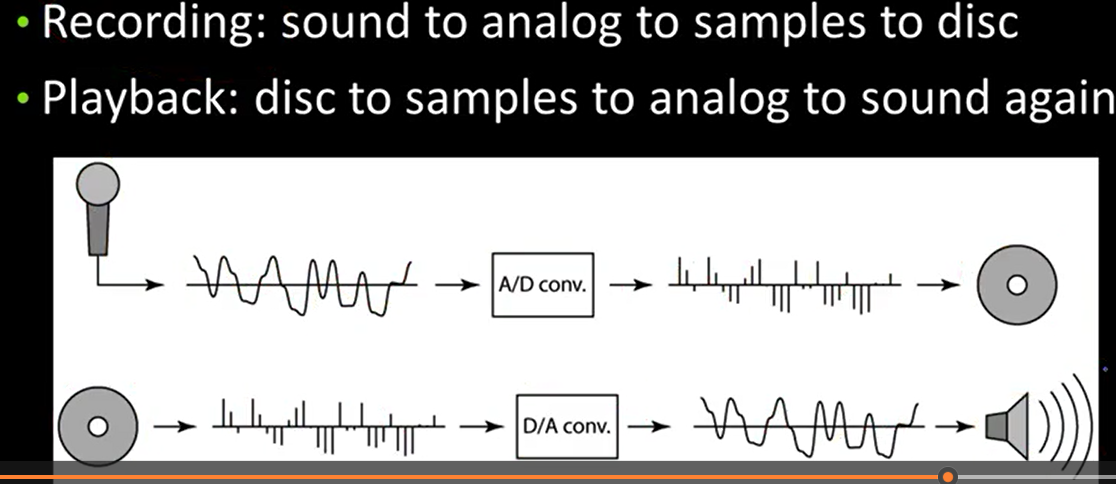 • Recording: sound to analog to samples to disc

• Playback: disc to samples to analog to sound again

A/D conv.

D/A conv.